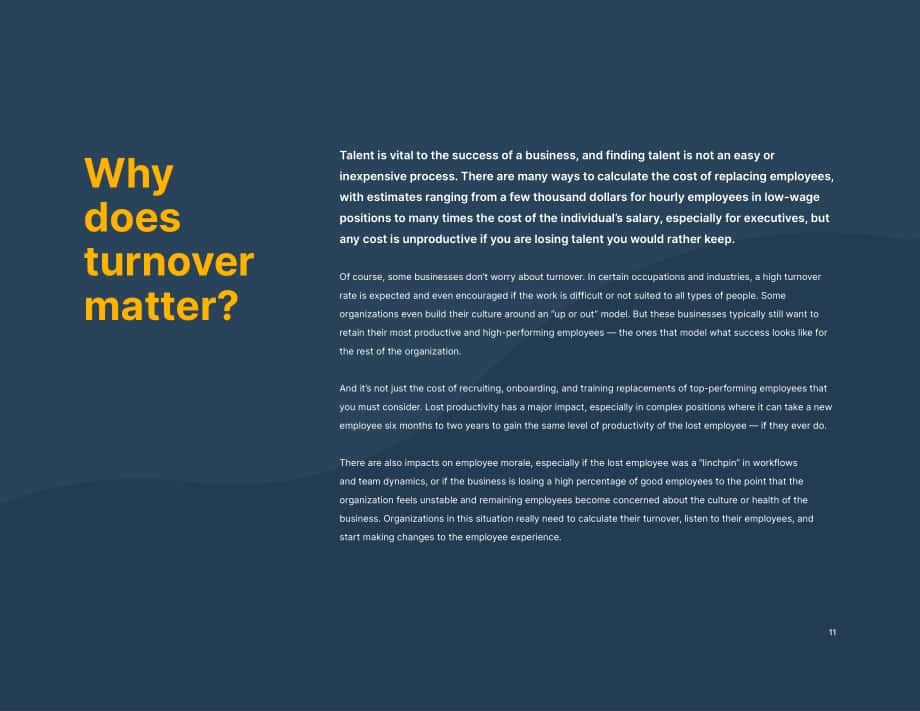 Why does turnover matter?

Talent is vital to the success of a business, and finding talent is not an easy or inexpensive process. There are many ways to calculate the cost of replacing employees, with estimates ranging from a few thousand dollars for hourly employees in low-wage positions to many times the cost of the individual's salary, especially for executives, but any cost is unproductive if you are losing talent you would rather keep.

Of course, some businesses don't worry about turnover. In certain occupations and industries, a high turnover rate is expected and even encouraged if the work is difficult or not suited to all types of people. Some organizations even build their culture around an "up or out" model. But these businesses typically still want to retain their most productive and high-performing employees — the ones that model what success looks like for the rest of the organization.

And it's not just the cost of recruiting, onboarding, and training replacements of top-performing employees that you must consider. Lost productivity has a major impact, especially in complex positions where it can take a new employee six months to two years to gain the same level of productivity of the lost employee — if they ever do.

There are also impacts on employee morale, especially if the lost employee was a "linchpin" in workflows and team dynamics, or if the business is losing a high percentage of good employees to the point that the organization feels unstable and remaining employees become concerned about the culture or health of the business. Organizations in this situation really need to calculate their turnover, listen to their employees, and start making changes to the employee experience.

11